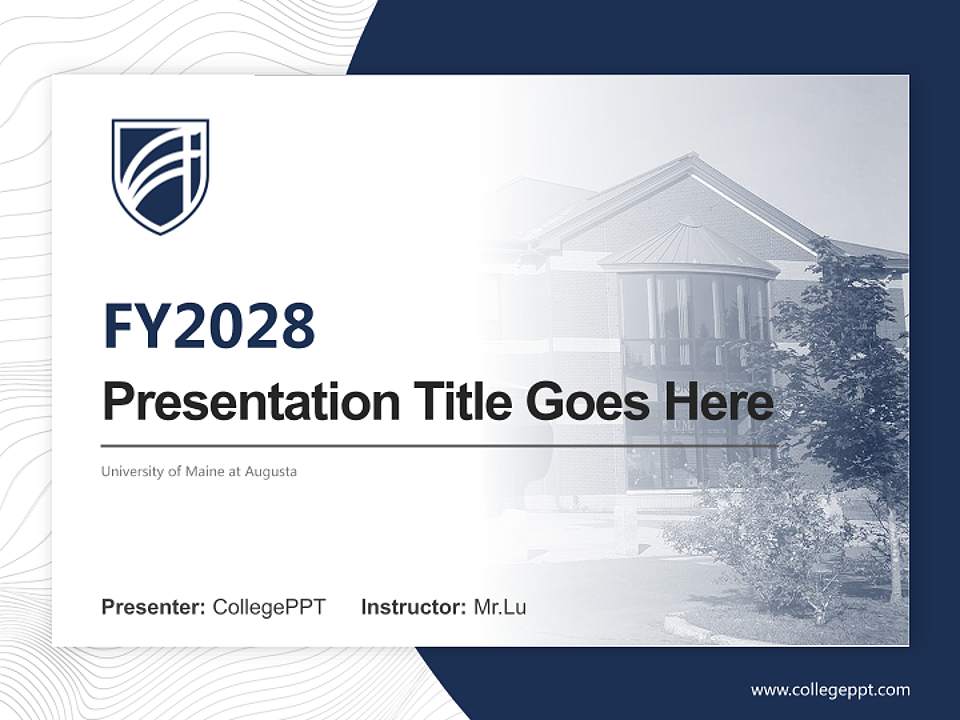 FY2028

Presentation Title Goes Here

University of Maine at Augusta

Presenter: CollegePPT Instructor: Mr.Lu

www.collegeppt.com